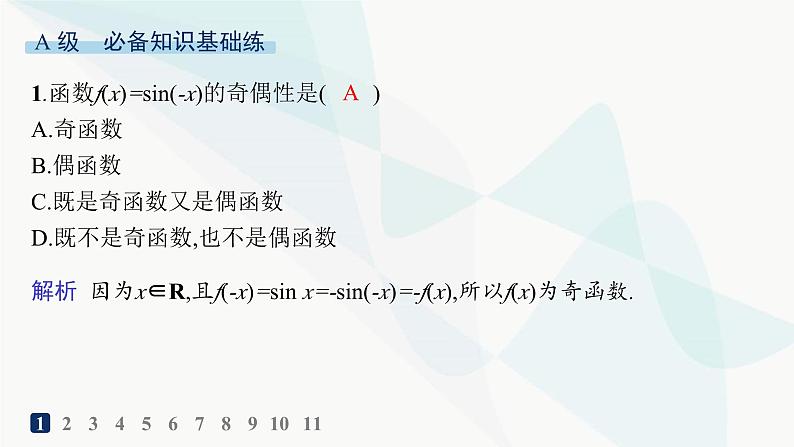 A 级　必备知识基础练

1.函数$f(x)=\sin(-x)$的奇偶性是(　A　)
A.奇函数
B.偶函数
C.既是奇函数又是偶函数
D.既不是奇函数,也不是偶函数

解析　因为$x\in\mathbf{R}$,且$f(-x)=\sin x=-\sin(-x)=-f(x)$,所以$f(x)$为奇函数.

1 2 3 4 5 6 7 8 9 10 11